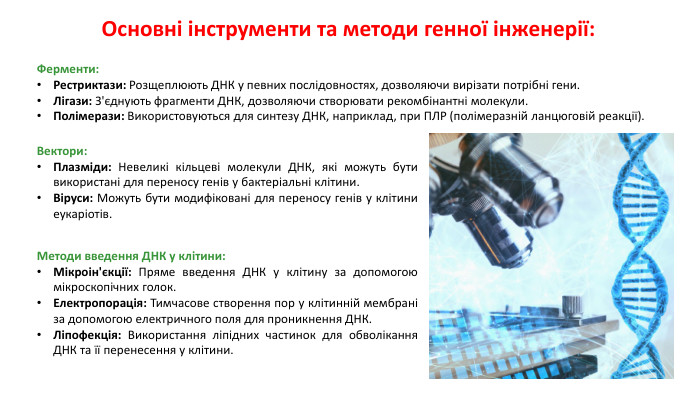 Основні інструменти та методи генної інженерії:

Ферменти:
• Рестриктази: Розщеплюють ДНК у певних послідовностях, дозволяючи вирізати потрібні гени.
• Лігази: З'єднують фрагменти ДНК, дозволяючи створювати рекомбінантні молекули.
• Полімерази: Використовуються для синтезу ДНК, наприклад, при ПЛР (полімеразній ланцюговій реакції).

Вектори:
• Плазміди: Невеликі кільцеві молекули ДНК, які можуть бути використані для переносу генів у бактеріальні клітини.
• Віруси: Можуть бути модифіковані для переносу генів у клітини еукаріотів.

Методи введення ДНК у клітини:
• Мікроін'єкції: Пряме введення ДНК у клітину за допомогою мікроскопічних голок.
• Електропорація: Тимчасове створення пор у клітинній мембрані за допомогою електричного поля для проникнення ДНК.
• Ліпофекція: Використання ліпідних частинок для обволікання ДНК та її перенесення у клітини.